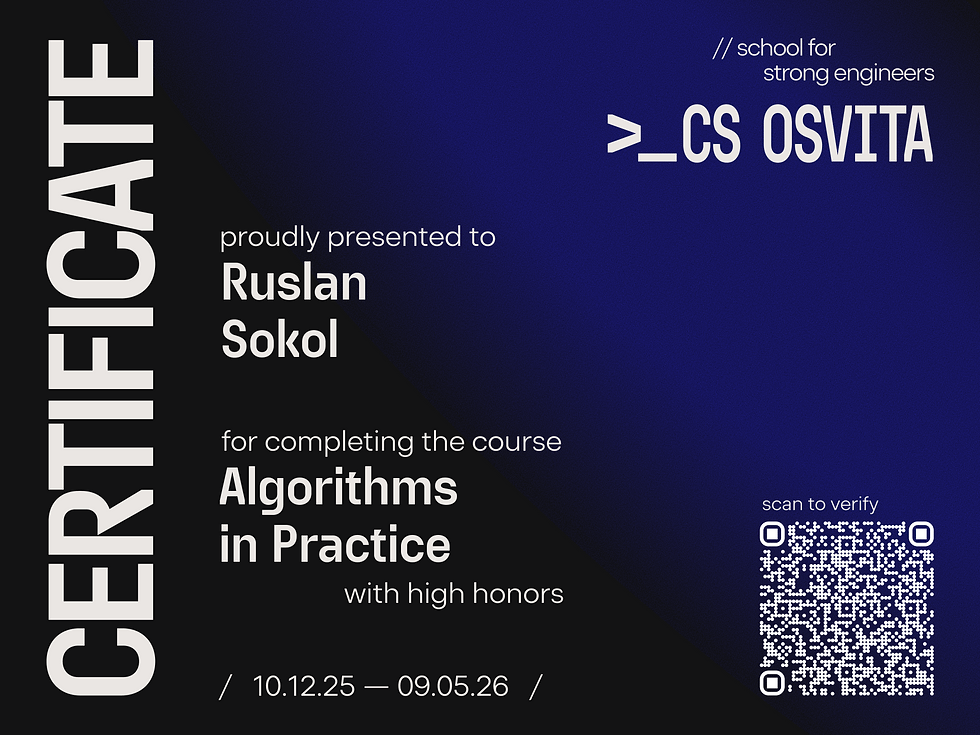 CERTIFICATE

// school for strong engineers

>_CS OSVITA

proudly presented to
Ruslan
Sokol

for completing the course
Algorithms
in Practice
with high honors

/ 10.12.25 — 09.05.26 /

scan to verify